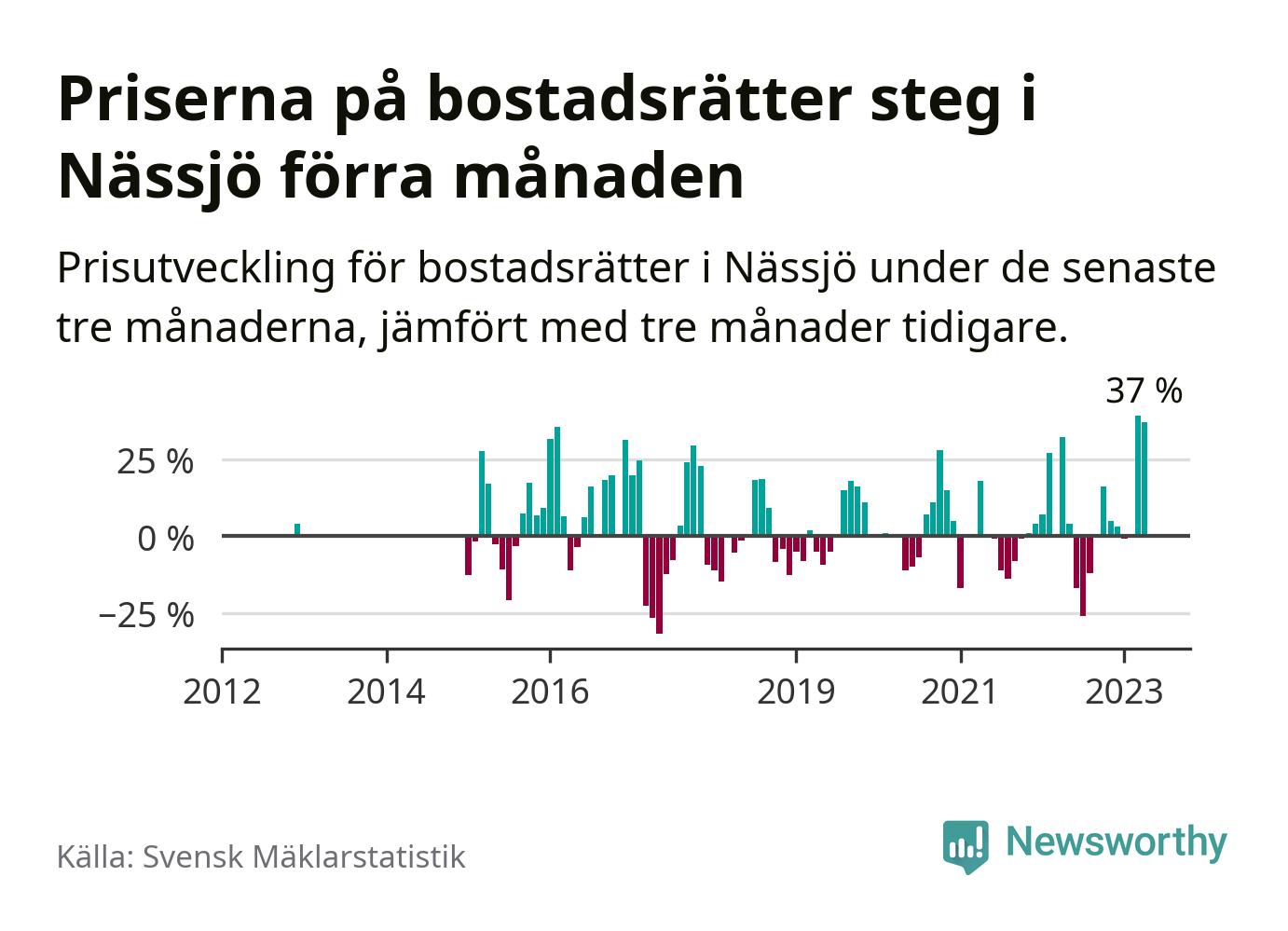 Priserna på bostadsrätter steg i Nässjö förra månaden

Prisutveckling för bostadsrätter i Nässjö under de senaste tre månaderna, jämfört med tre månader tidigare.

37 %

25 %
0 %
−25 %

2012
2014
2016
2019
2021
2023

Källa: Svensk Mäklarstatistik

Newsworthy